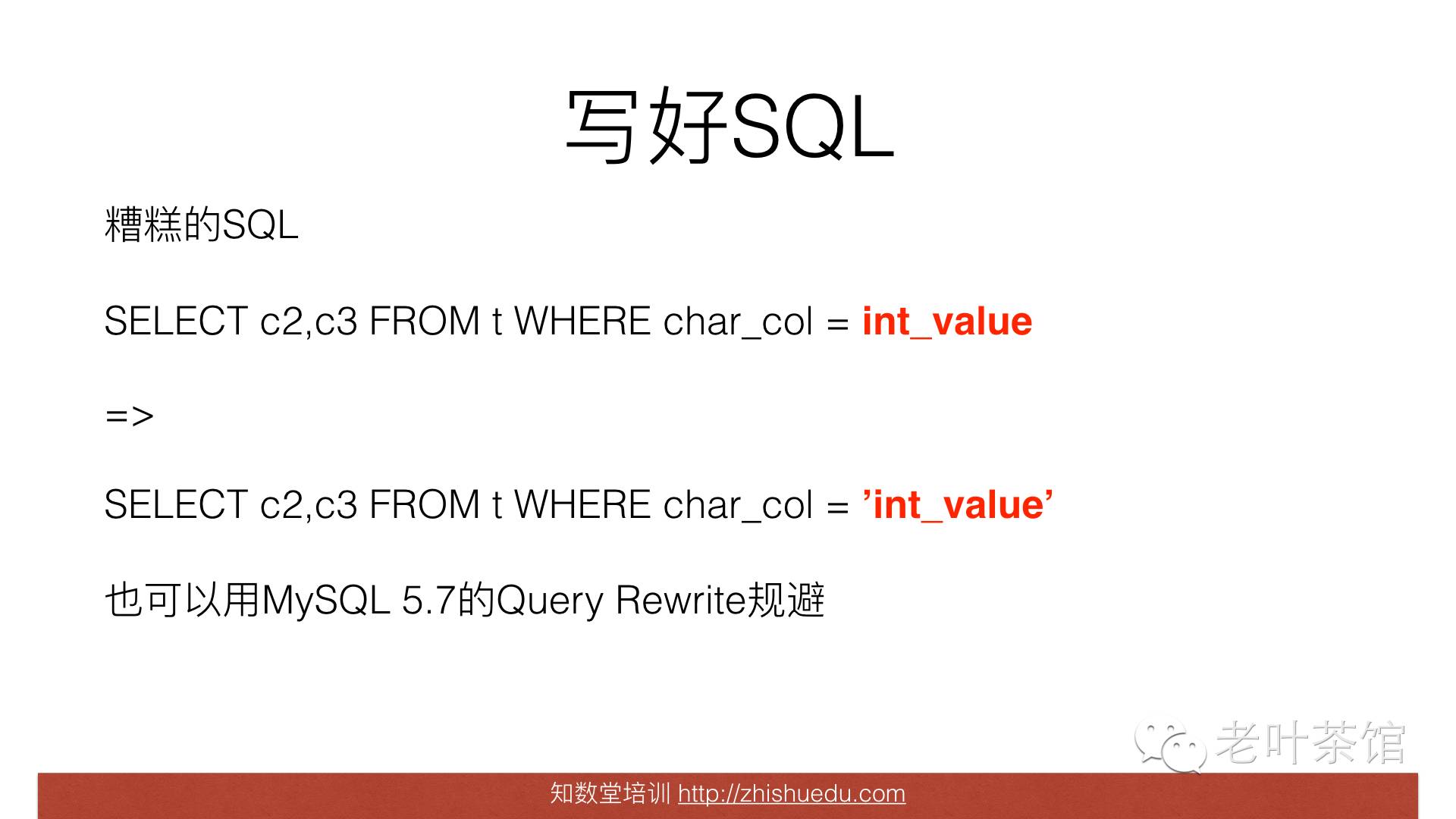 写好SQL

糟糕的SQL

SELECT c2,c3 FROM t WHERE char_col = int_value

=>

SELECT c2,c3 FROM t WHERE char_col = ’int_value’

也可以用MySQL 5.7的Query Rewrite规避

老叶茶馆

知数堂培训 http://zhishuedu.com